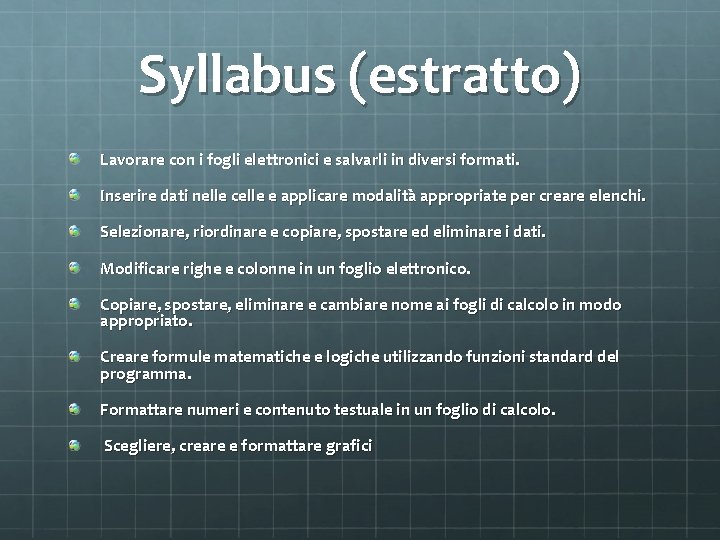 Syllabus (estratto)

Lavorare con i fogli elettronici e salvarli in diversi formati.

Inserire dati nelle celle e applicare modalità appropriate per creare elenchi.

Selezionare, riordinare e copiare, spostare ed eliminare i dati.

Modificare righe e colonne in un foglio elettronico.

Copiare, spostare, eliminare e cambiare nome ai fogli di calcolo in modo appropriato.

Creare formule matematiche e logiche utilizzando funzioni standard del programma.

Formattare numeri e contenuto testuale in un foglio di calcolo.

Scegliere, creare e formattare grafici